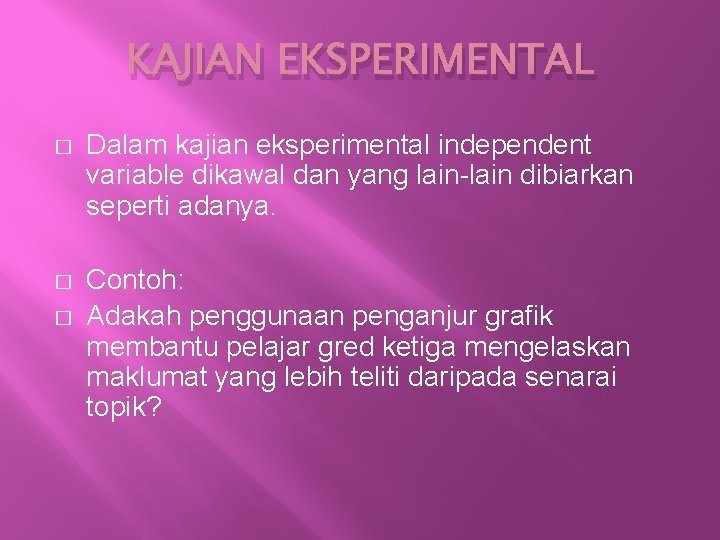 KAJIAN EKSPERIMENTAL

□ Dalam kajian eksperimental independent variable dikawal dan yang lain-lain dibiarkan seperti adanya.

□ Contoh:
□ Adakah penggunaan penganjur grafik membantu pelajar gred ketiga mengelaskan maklumat yang lebih teliti daripada senarai topik?